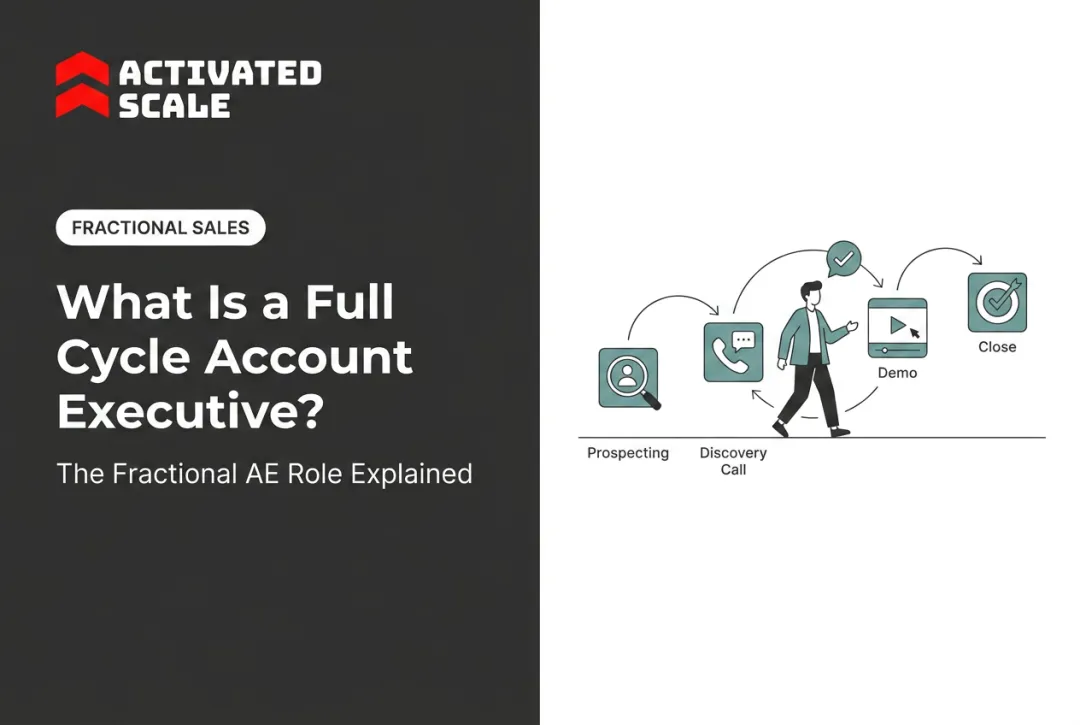 ACTIVATED SCALE

FRACTIONAL SALES

What Is a Full Cycle Account Executive?

The Fractional AE Role Explained

Prospecting

Discovery Call

Demo

Close